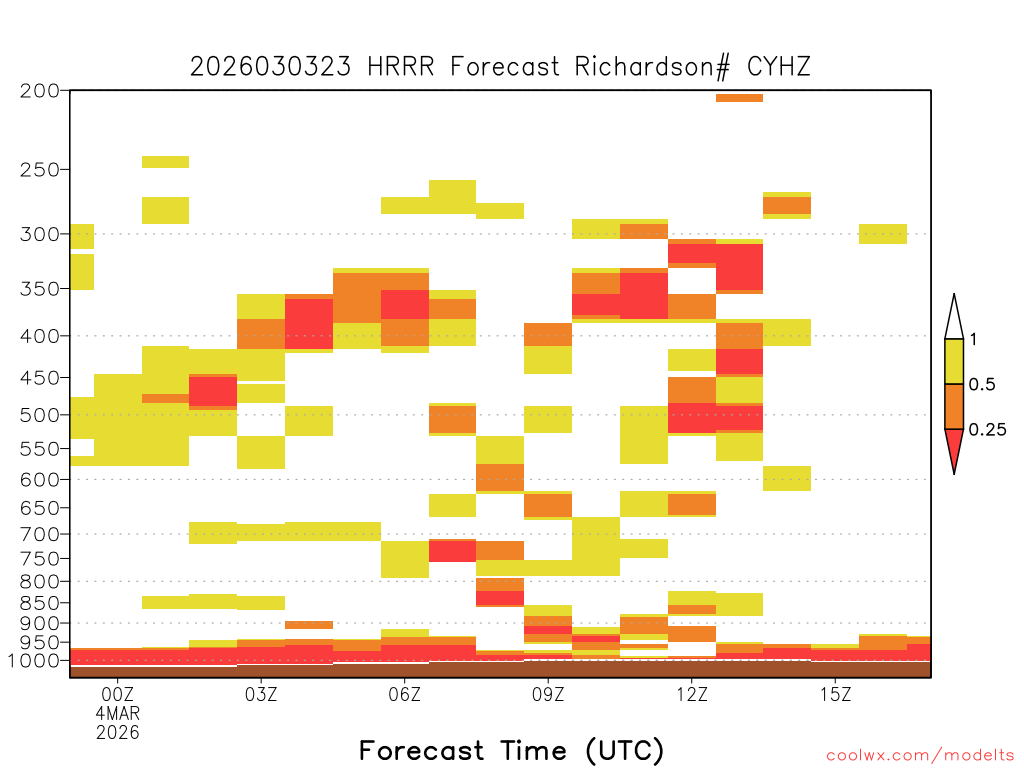 2026030323 HRRR Forecast Richardson# CYHZ

200
250
300
350
400
450
500
550
600
650
700
750
800
850
900
950
1000

1
0.5
0.25

00Z
4MAR
2026
03Z
06Z
09Z
12Z
15Z

Forecast Time (UTC)

coolwx.com/modelts